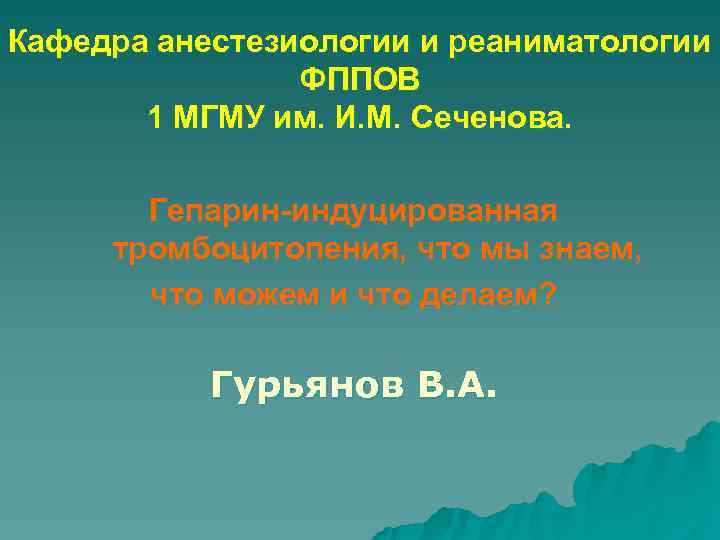 Кафедра анестезиологии и реаниматологии
ФППОВ
1 МГМУ им. И.М. Сеченова.

Гепарин-индуцированная тромбоцитопения, что мы знаем, что можем и что делаем?

Гурьянов В.А.